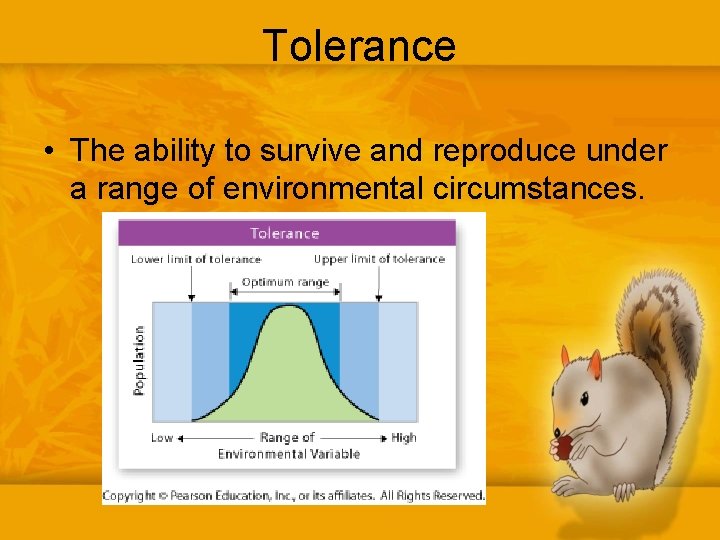 Tolerance

• The ability to survive and reproduce under a range of environmental circumstances.

Tolerance

Lower limit of tolerance

Upper limit of tolerance

Optimum range

Population

Low

Range of Environmental Variable

High

Copyright © Pearson Education, Inc., or its affiliates. All Rights Reserved.